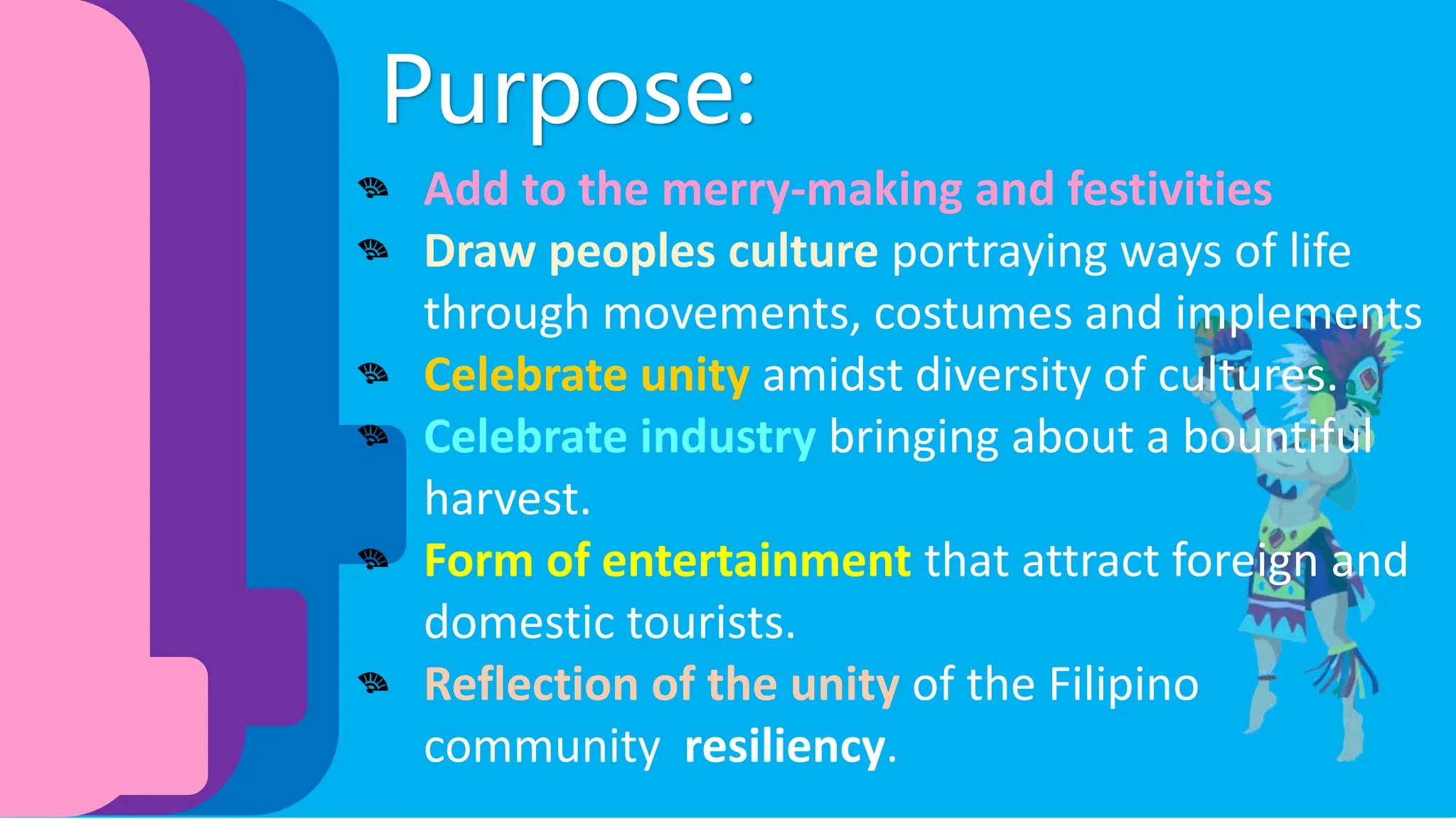 Purpose:

Add to the merry-making and festivities

Draw peoples culture portraying ways of life through movements, costumes and implements

Celebrate unity amidst diversity of cultures.

Celebrate industry bringing about a bountiful harvest.

Form of entertainment that attract foreign and domestic tourists.

Reflection of the unity of the Filipino community resiliency.